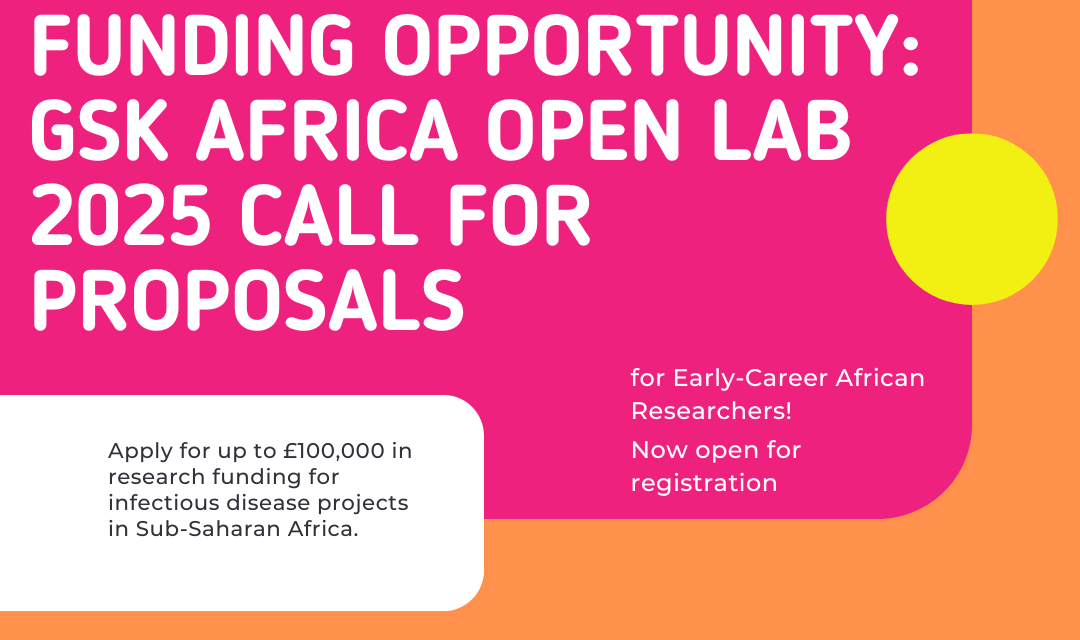 FUNDING OPPORTUNITY: GSK AFRICA OPEN LAB 2025 CALL FOR PROPOSALS

for Early-Career African Researchers!

Now open for registration

Apply for up to £100,000 in research funding for infectious disease projects in Sub-Saharan Africa.